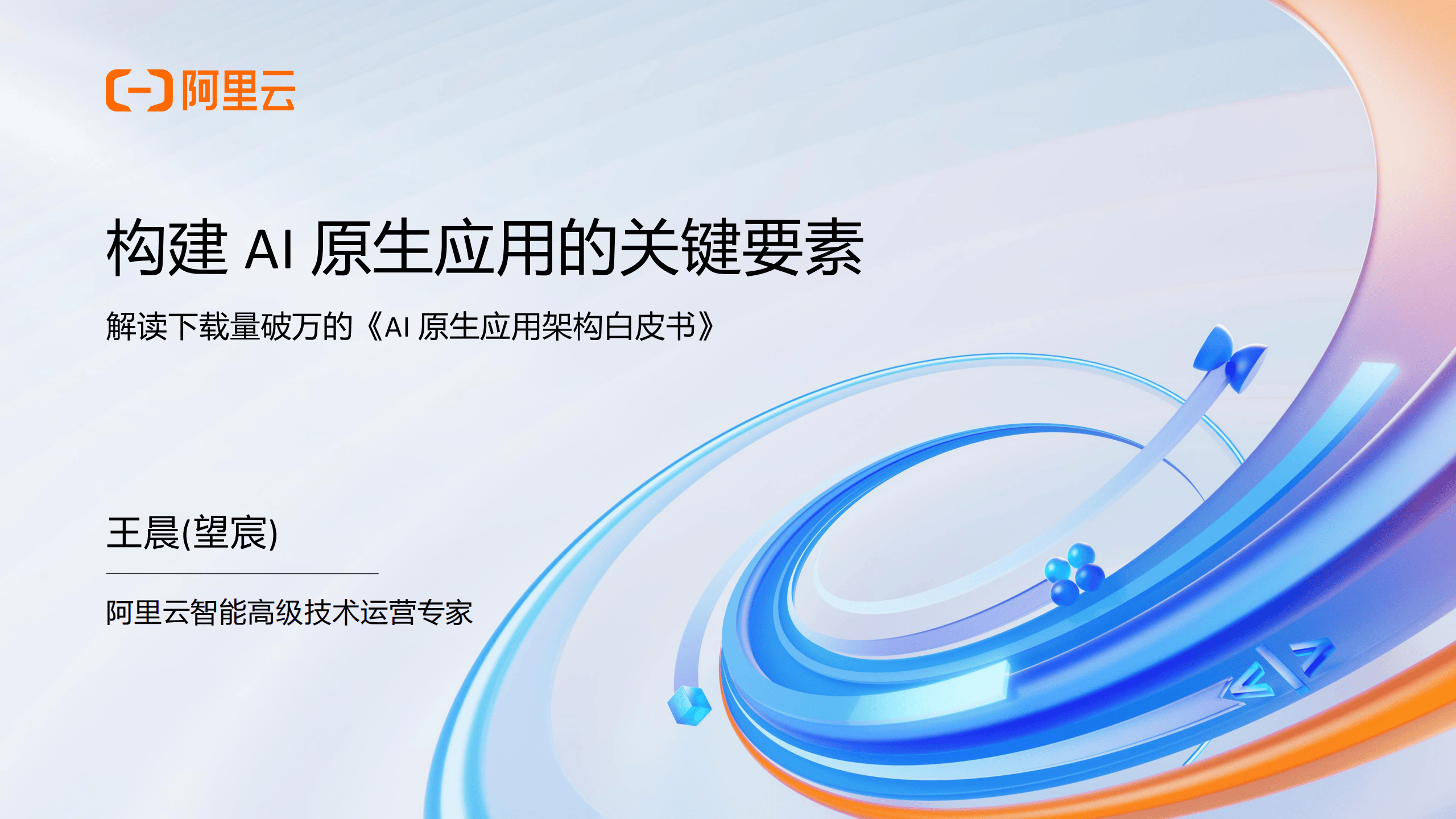 阿里云

构建 AI 原生应用的关键要素

解读下载量破万的《AI 原生应用架构白皮书》

王晨(望宸)

阿里云智能高级技术运营专家